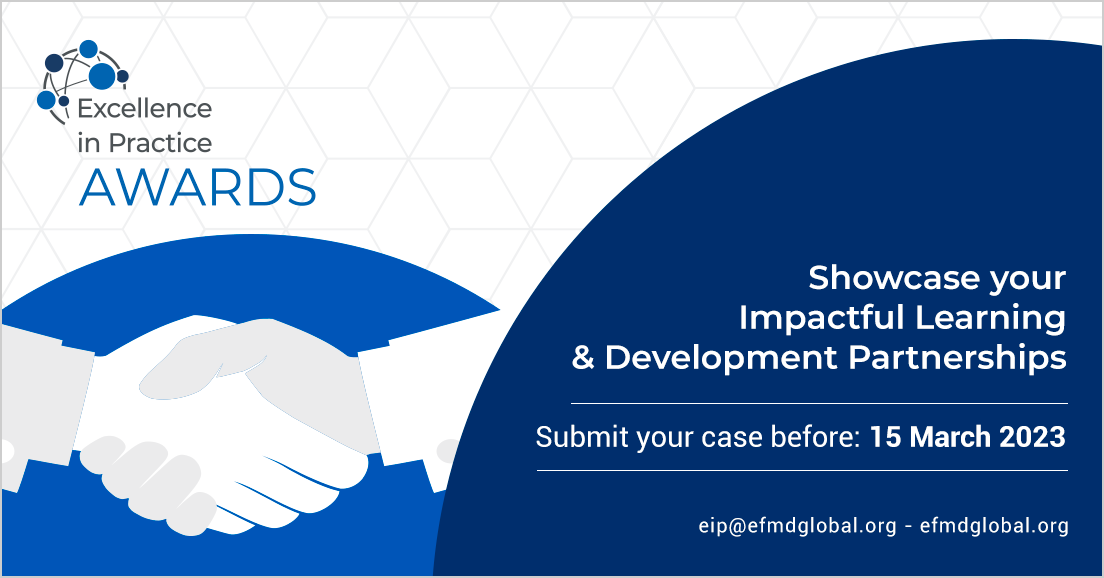 Excellence in Practice AWARDS

Showcase your Impactful Learning & Development Partnerships

Submit your case before: 15 March 2023

eip@efmdglobal.org - efmdglobal.org